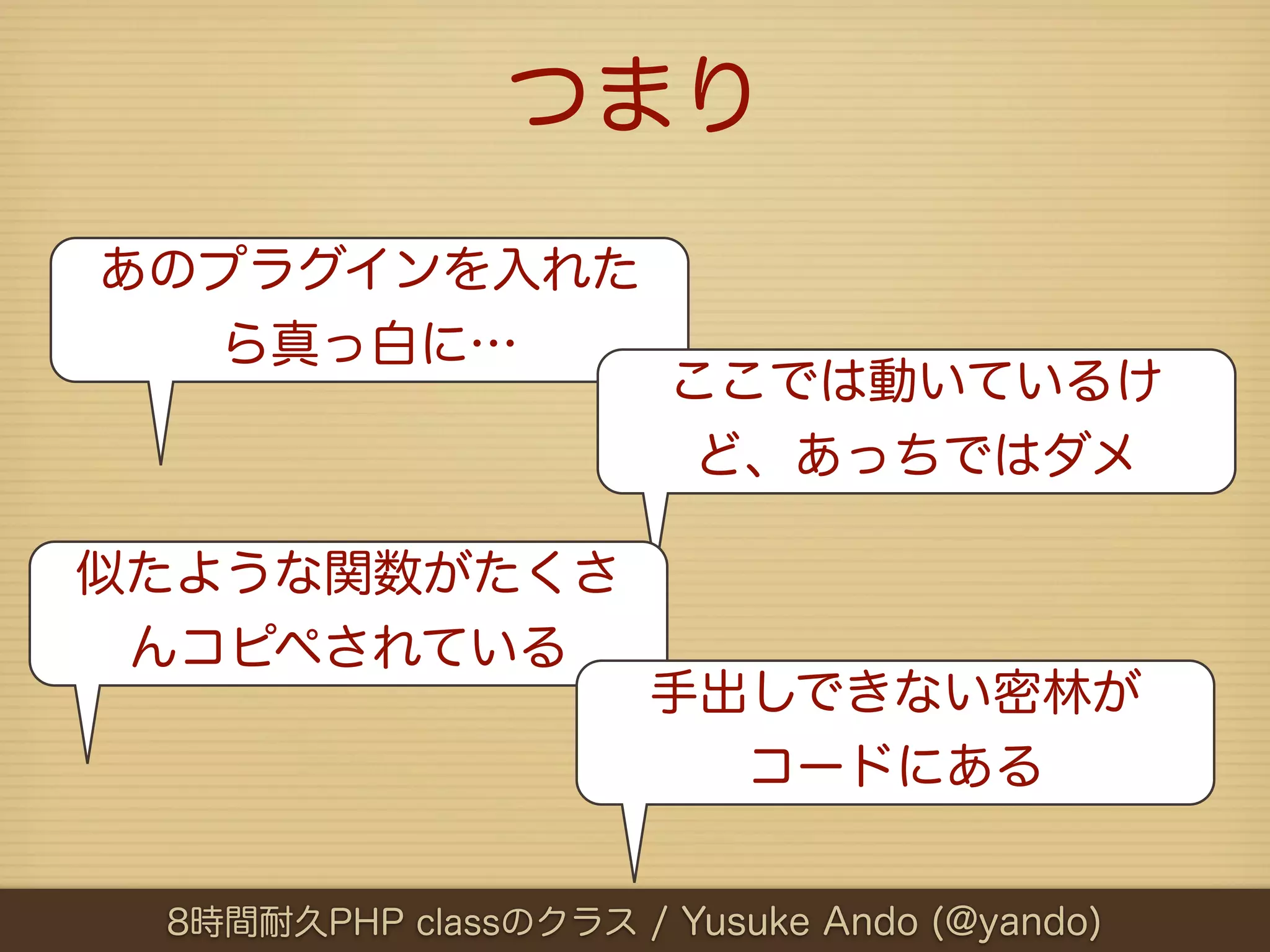 つまり

あのプラグインを入れたら真っ白に…

ここでは動いているけど、あっちではダメ

似たような関数がたくさんコピペされている

手出しできない密林がコードにある

8時間耐久PHP classのクラス / Yusuke Ando (@yando)